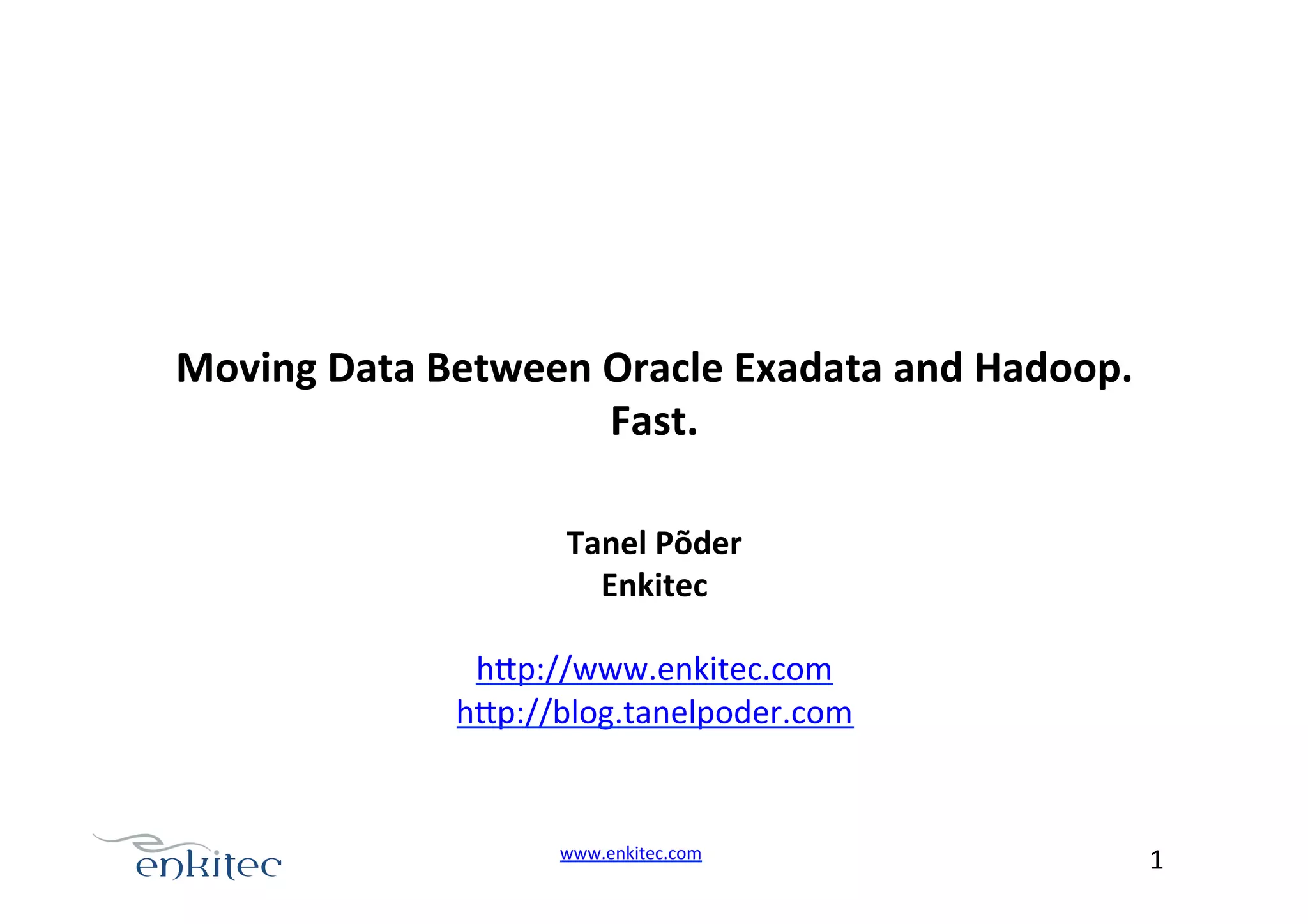 Moving Data Between Oracle Exadata and Hadoop. Fast.

Tanel Põder
Enkitec

http://www.enkitec.com
http://blog.tanelpoder.com

enkitec

www.enkitec.com

1